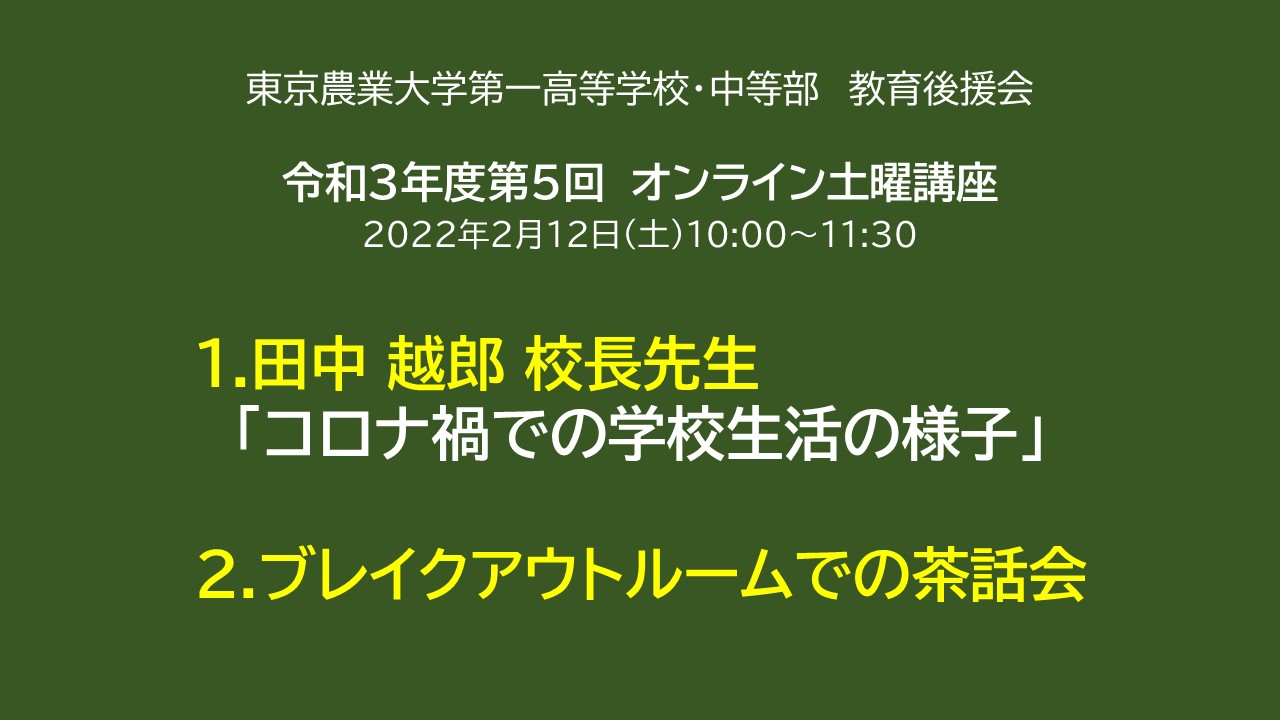 東京農業大学第一高等学校・中等部　教育後援会

令和3年度第5回　オンライン土曜講座
2022年2月12日(土)10:00～11:30

1.田中 越郎 校長先生
「コロナ禍での学校生活の様子」

2.ブレイクアウトルームでの茶話会